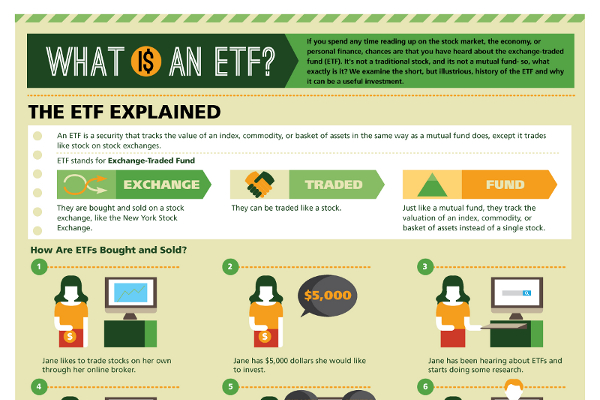 WHAT I$ AN ETF?

If you spend any time reading up on the stock market, the economy, or personal finance, chances are that you have heard about the exchange-traded fund (ETF). It's not a traditional stock, and its not a mutual fund- so, what exactly is it? We examine the short, but illustrious, history of the ETF and why it can be a useful investment.

THE ETF EXPLAINED

An ETF is a security that tracks the value of an index, commodity, or basket of assets in the same way as a mutual fund does, except it trades like stock on stock exchanges.

ETF stands for Exchange-Traded Fund

EXCHANGE

They are bought and sold on a stock exchange, like the New York Stock Exchange.

TRADED

They can be traded like a stock.

FUND

Just like a mutual fund, they track the valuation of an index, commodity, or basket of assets instead of a single stock.

How Are ETFs Bought and Sold?

1

Jane likes to trade stocks on her own through her online broker.

2

$5,000

Jane has $5,000 dollars she would like to invest.

3

Jane has been hearing about ETFs and starts doing some research.

4

5

6